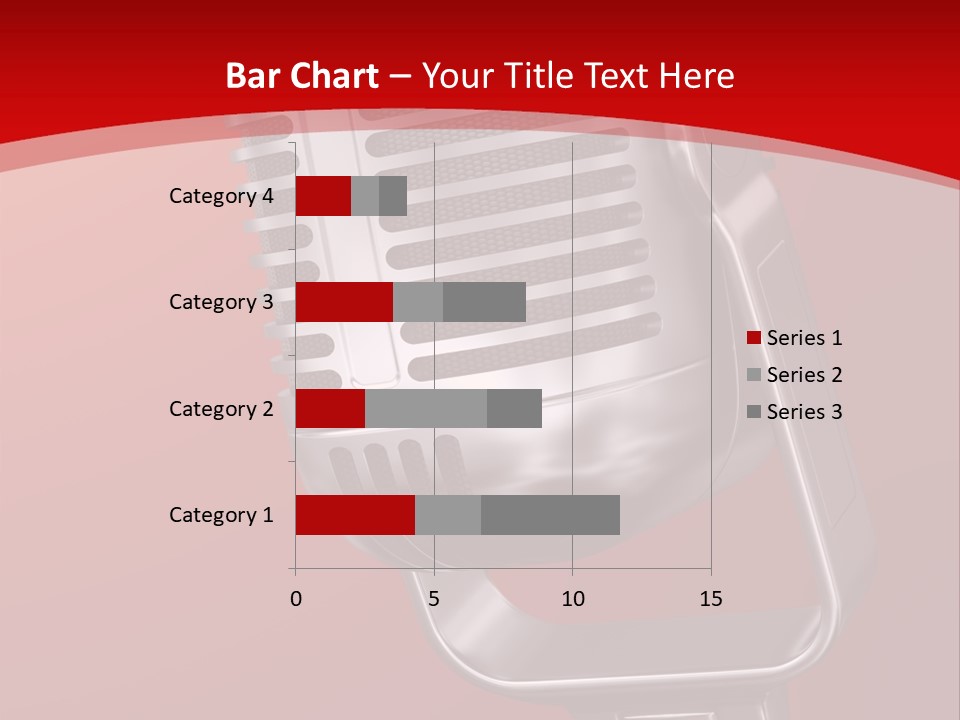 Bar Chart – Your Title Text Here

Category 4
Category 3
Category 2
Category 1

0
5
10
15

Series 1
Series 2
Series 3